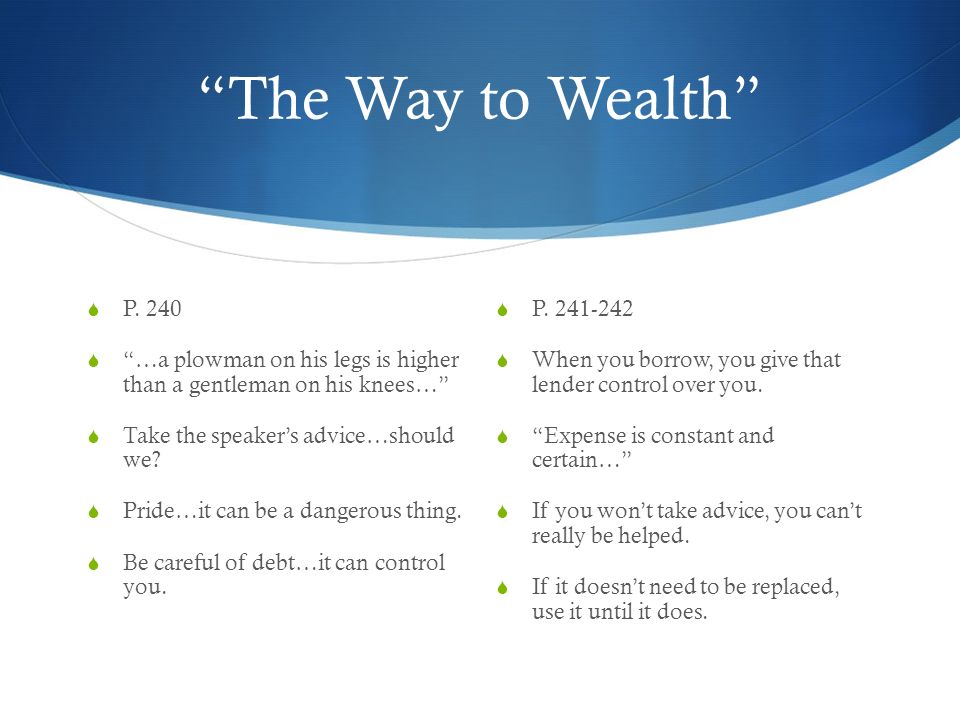 “The Way to Wealth”

P. 240

“…a plowman on his legs is higher than a gentleman on his knees…”

Take the speaker’s advice…should we?

Pride…it can be a dangerous thing.

Be careful of debt…it can control you.

P. 241-242

When you borrow, you give that lender control over you.

“Expense is constant and certain…”

If you won’t take advice, you can’t really be helped.

If it doesn’t need to be replaced, use it until it does.